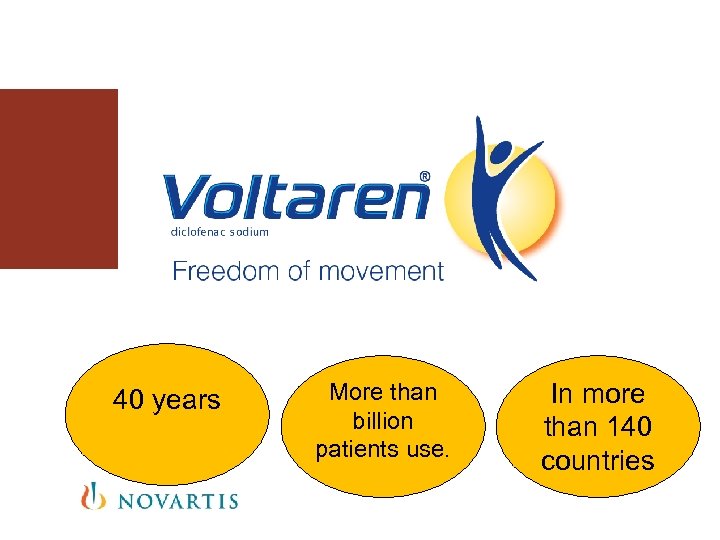 Voltaren®
diclofenac sodium
Freedom of movement

40 years

More than billion patients use.

In more than 140 countries

NOVARTIS